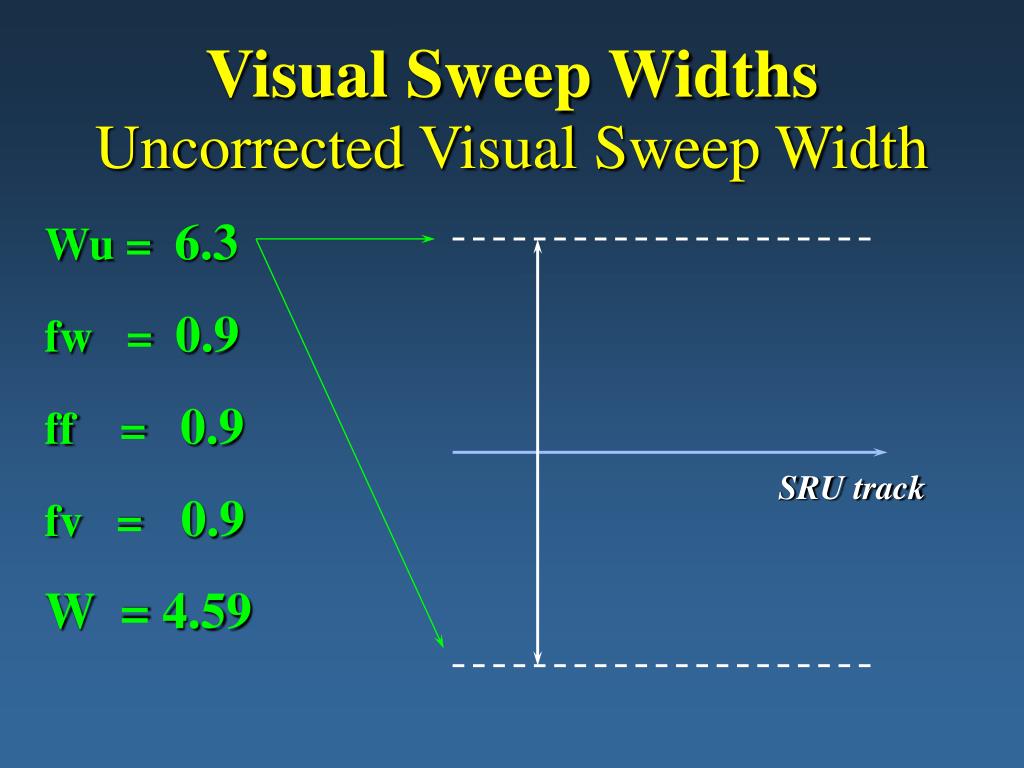 Visual Sweep Widths
Uncorrected Visual Sweep Width

Wu = 6.3

fw = 0.9

ff = 0.9

fv = 0.9

W = 4.59

SRU track